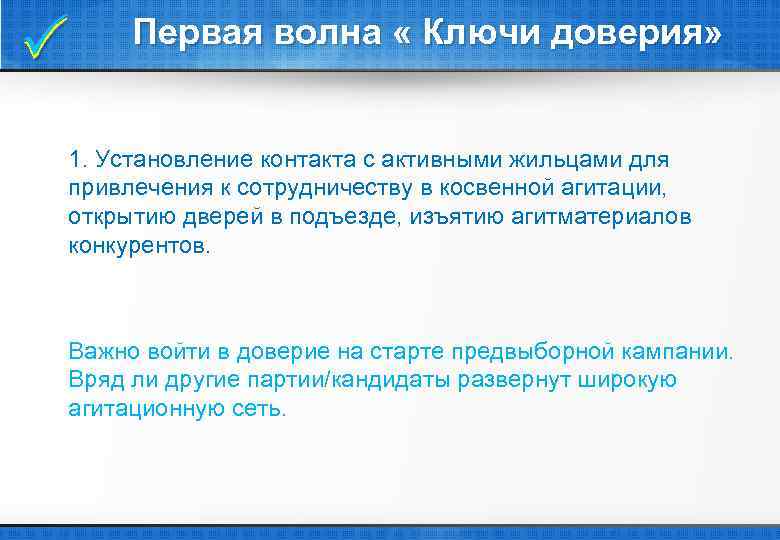 Первая волна « Ключи доверия»

1. Установление контакта с активными жильцами для привлечения к сотрудничеству в косвенной агитации, открытию дверей в подъезде, изъятию агитматериалов конкурентов.

Важно войти в доверие на старте предвыборной кампании. Вряд ли другие партии/кандидаты развернут широкую агитационную сеть.